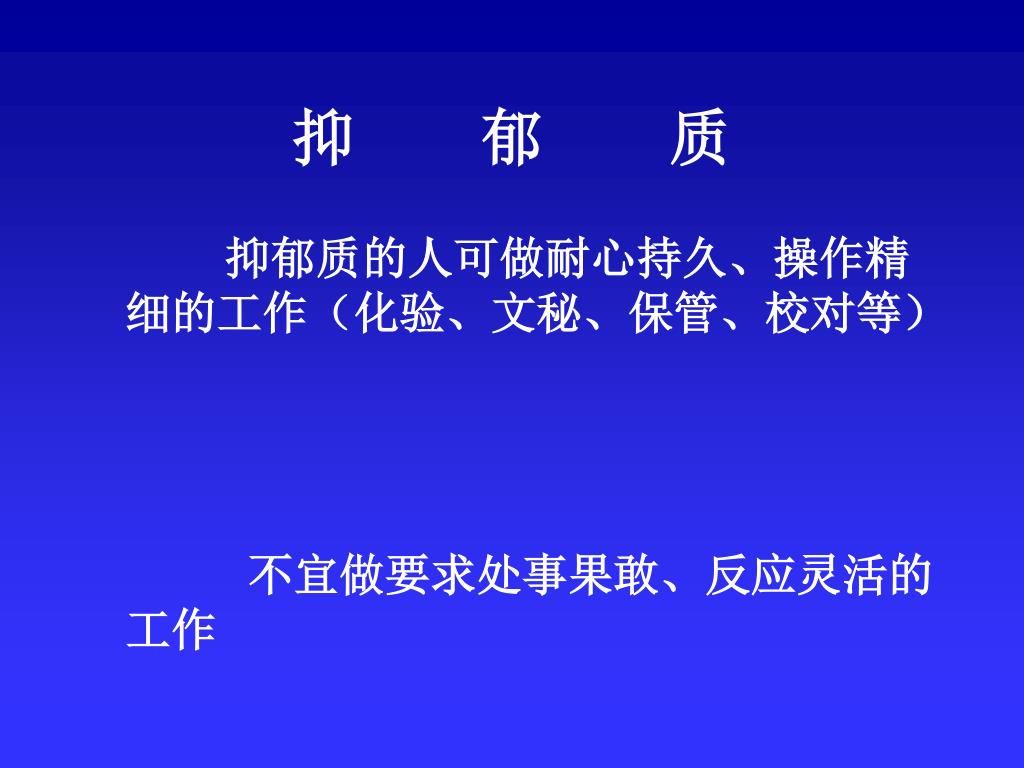 抑　郁　质

抑郁质的人可做耐心持久、操作精细的工作（化验、文秘、保管、校对等）

不宜做要求处事果敢、反应灵活的工作